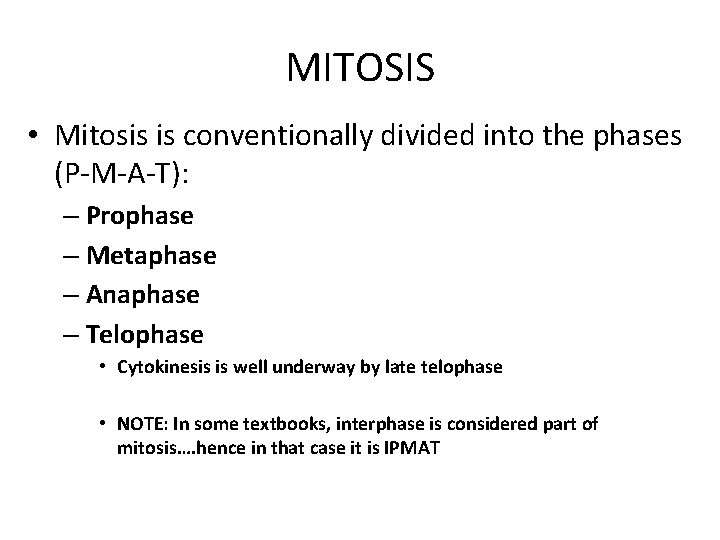 MITOSIS

• Mitosis is conventionally divided into the phases (P-M-A-T):

– Prophase
– Metaphase
– Anaphase
– Telophase

• Cytokinesis is well underway by late telophase

• NOTE: In some textbooks, interphase is considered part of mitosis….hence in that case it is IPMAT